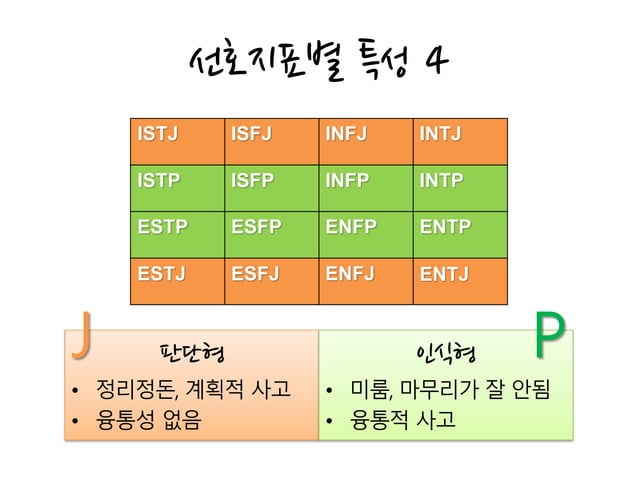 선호지표별 특성 4

| ISTJ | ISFJ | INFJ | INTJ |
|---|---|---|---|
| ISTP | ISFP | INFP | INTP |
| ESTP | ESFP | ENFP | ENTP |
| ESTJ | ESFJ | ENFJ | ENTJ |

J

판단형

• 정리정돈, 계획적 사고
• 융통성 없음

P

인식형

• 미룸, 마무리가 잘 안됨
• 융통적 사고